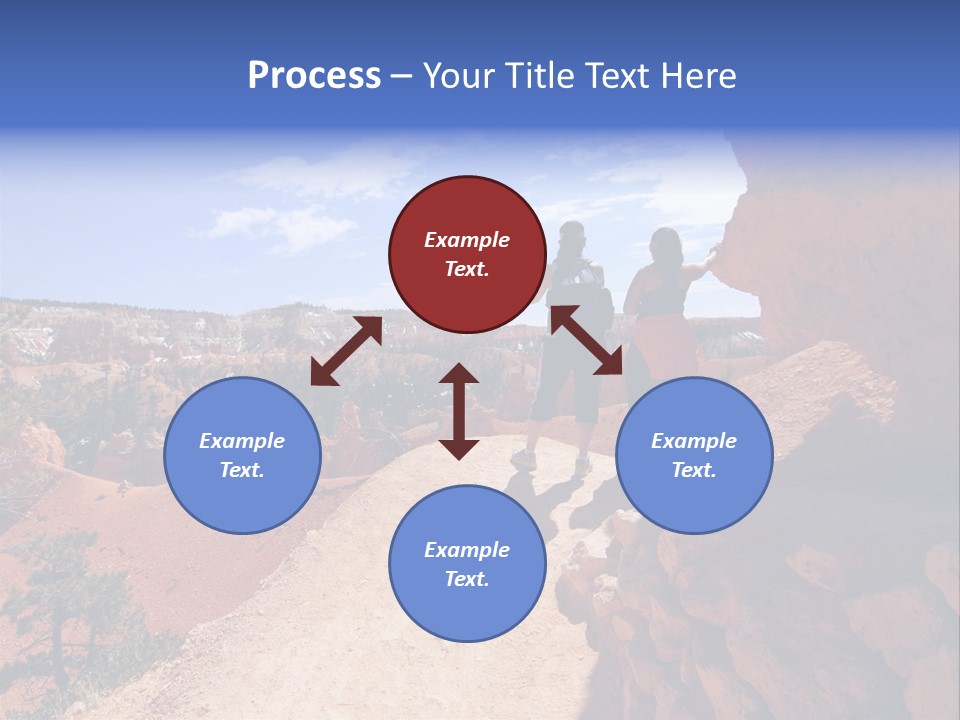 Process – Your Title Text Here

Example Text.

Example Text.

Example Text.

Example Text.